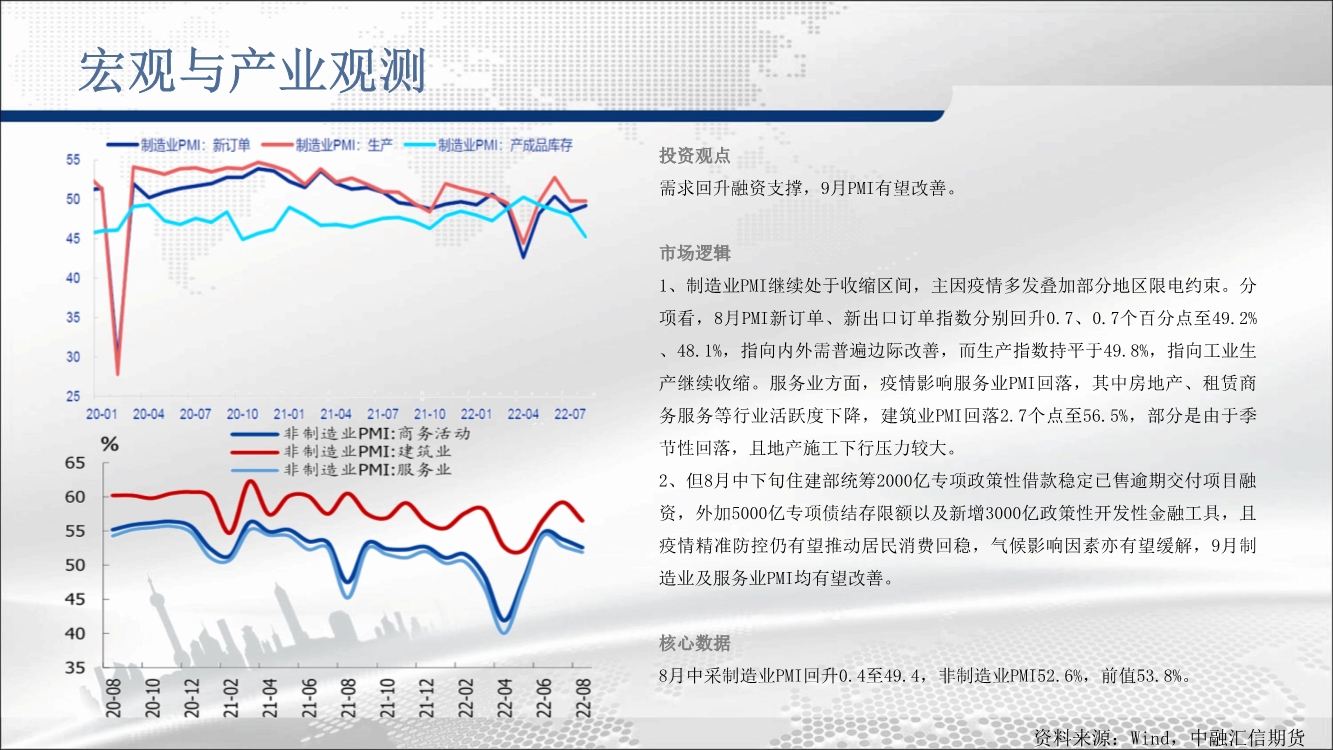 宏观与产业观测

制造业PMI：新订单　制造业PMI：生产　制造业PMI：产成品库存

55
50
45
40
35
30
25

20-01 20-04 20-07 20-10 21-01 21-04 21-07 21-10 22-01 22-04 22-07

%
非制造业PMI：商务活动
非制造业PMI：建筑业
非制造业PMI：服务业

65
60
55
50
45
40
35

20-08 20-10 20-12 21-02 21-04 21-06 21-08 21-10 21-12 22-02 22-04 22-06 22-08

投资观点

需求回升融资支撑，9月PMI有望改善。

市场逻辑

1、制造业PMI继续处于收缩区间，主因疫情多发叠加部分地区限电约束。分项看，8月PMI新订单、新出口订单指数分别回升0.7、0.7个百分点至49.2%、48.1%，指向内外需普遍边际改善，而生产指数持平于49.8%，指向工业生产继续收缩。服务业方面，疫情影响服务业PMI回落，其中房地产、租赁商务服务等行业活跃度下降，建筑业PMI回落2.7个点至56.5%，部分是由于季节性回落，且地产施工下行压力较大。

2、但8月中下旬住建部统筹2000亿专项政策性借款稳定已售逾期交付项目融资，外加5000亿专项债结存限额以及新增3000亿政策性开发性金融工具，且疫情精准防控仍有望推动居民消费回稳，气候影响因素亦有望缓解，9月制造业及服务业PMI均有望改善。

核心数据

8月中采制造业PMI回升0.4至49.4，非制造业PMI52.6%，前值53.8%。

资料来源：Wind，中融汇信期货